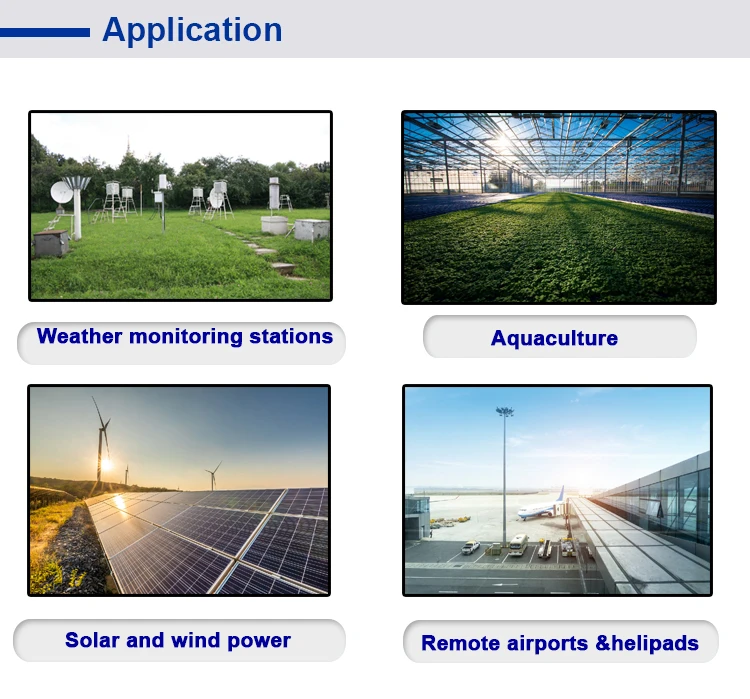 Application

Weather monitoring stations

Aquaculture

Solar and wind power

Remote airports &helipads